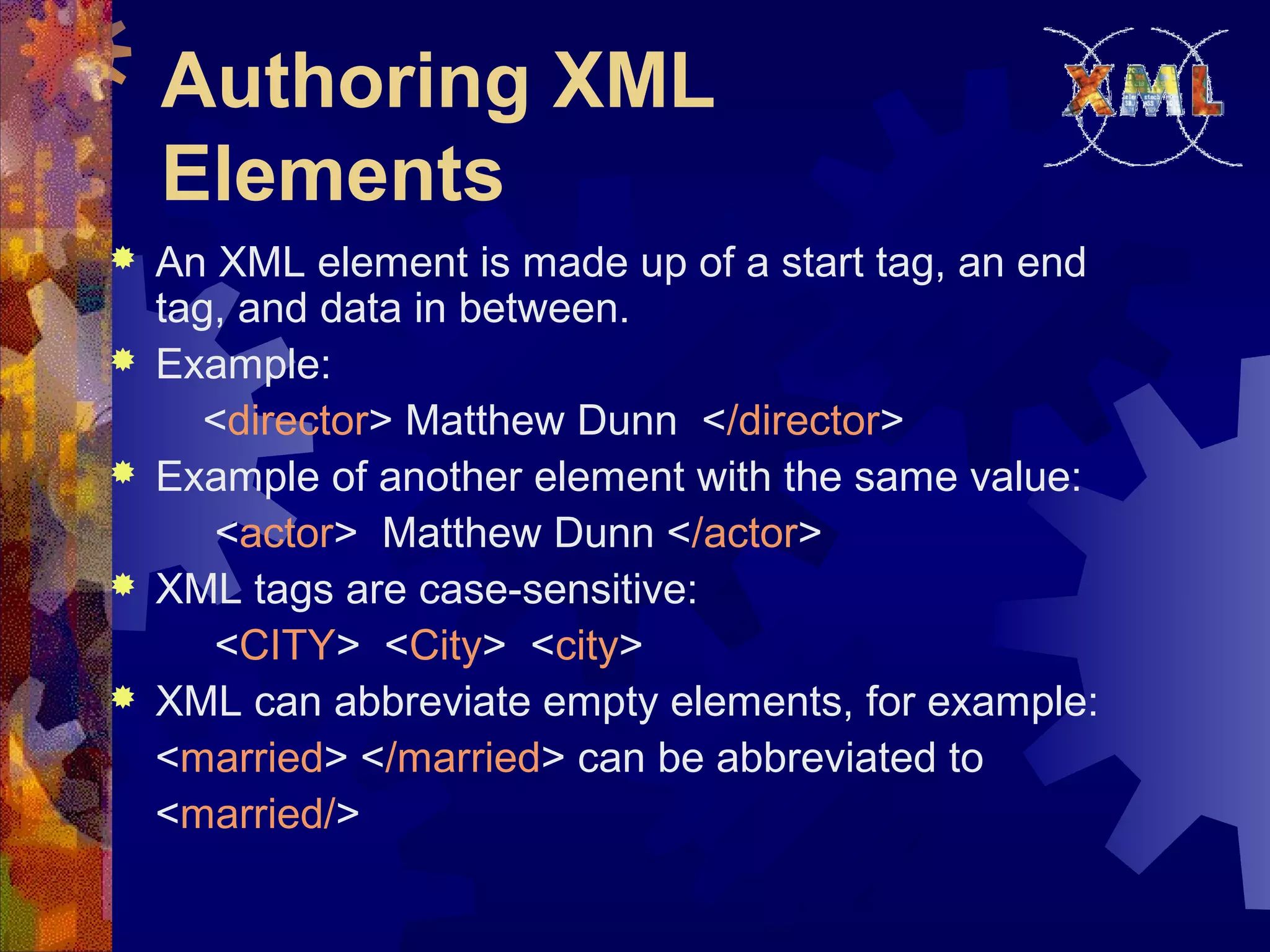 Authoring XML Elements

XML

An XML element is made up of a start tag, an end tag, and data in between.

Example:

<director> Matthew Dunn </director>

Example of another element with the same value:

<actor> Matthew Dunn </actor>

XML tags are case-sensitive:

<CITY> <City> <city>

XML can abbreviate empty elements, for example:

<married> </married> can be abbreviated to <married/>